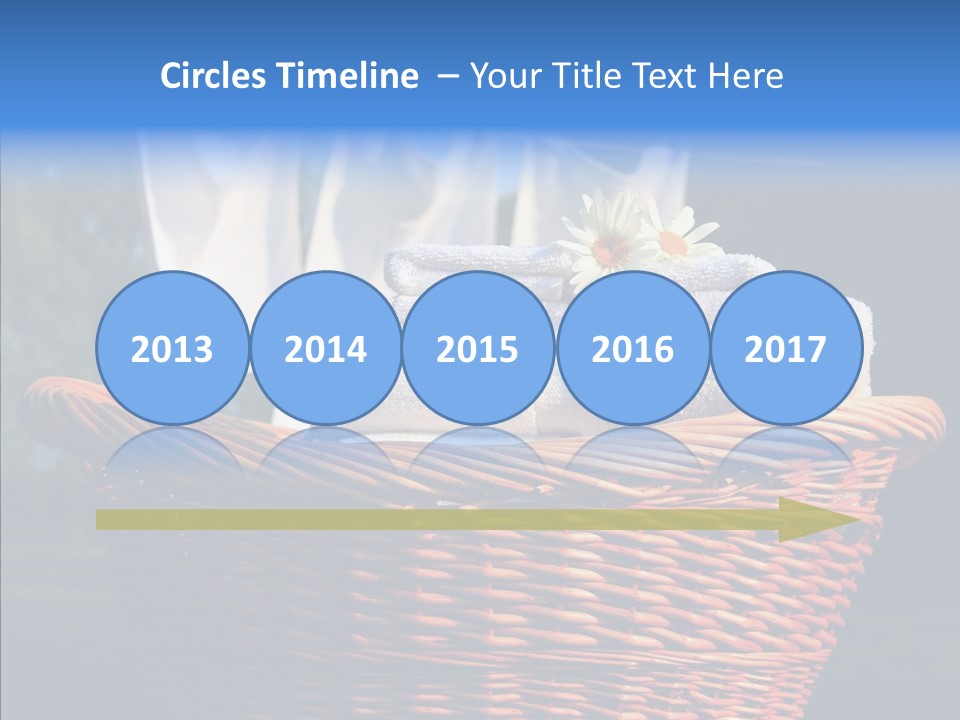 Circles Timeline – Your Title Text Here

2013

2014

2015

2016

2017